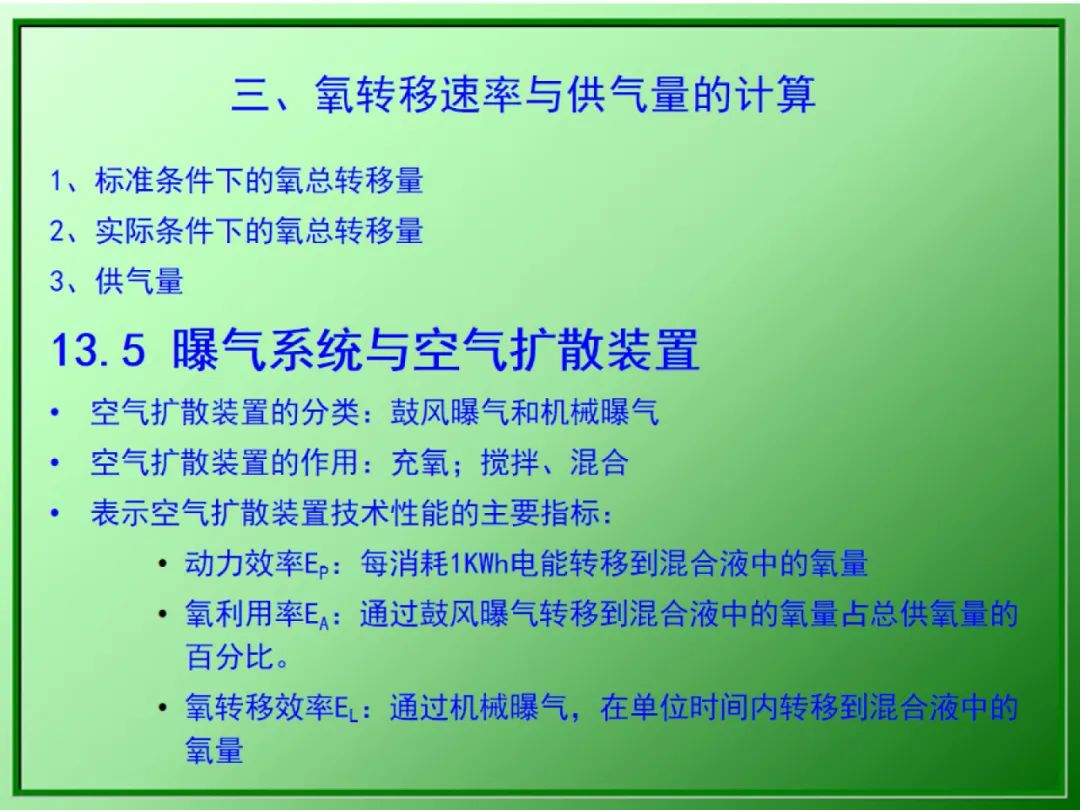 三、氧转移速率与供气量的计算

1、标准条件下的氧总转移量

2、实际条件下的氧总转移量

3、供气量

13.5 曝气系统与空气扩散装置

• 空气扩散装置的分类：鼓风曝气和机械曝气

• 空气扩散装置的作用：充氧；搅拌、混合

• 表示空气扩散装置技术性能的主要指标：

• 动力效率$E_P$：每消耗1KWh电能转移到混合液中的氧量

• 氧利用率$E_A$：通过鼓风曝气转移到混合液中的氧量占总供氧量的百分比。

• 氧转移效率$E_L$：通过机械曝气，在单位时间内转移到混合液中的氧量